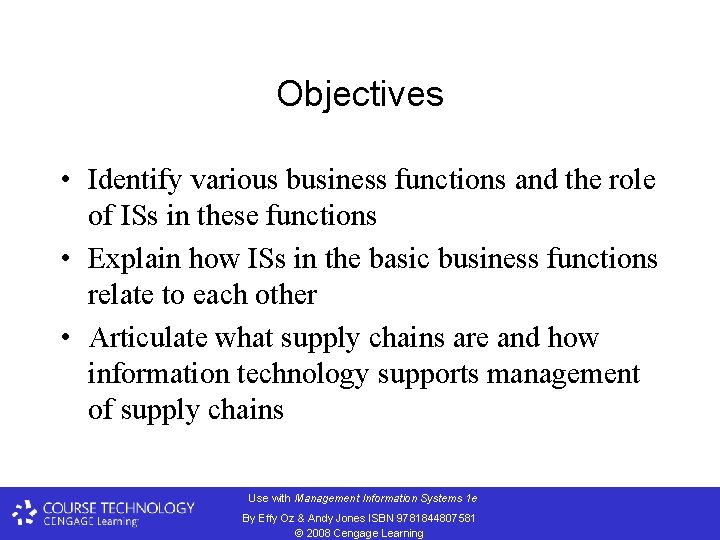 Objectives

• Identify various business functions and the role of ISs in these functions

• Explain how ISs in the basic business functions relate to each other

• Articulate what supply chains are and how information technology supports management of supply chains

COURSE TECHNOLOGY
CENGAGE Learning

Use with Management Information Systems 1e
By Effy Oz & Andy Jones ISBN 9781844807581
© 2008 Cengage Learning